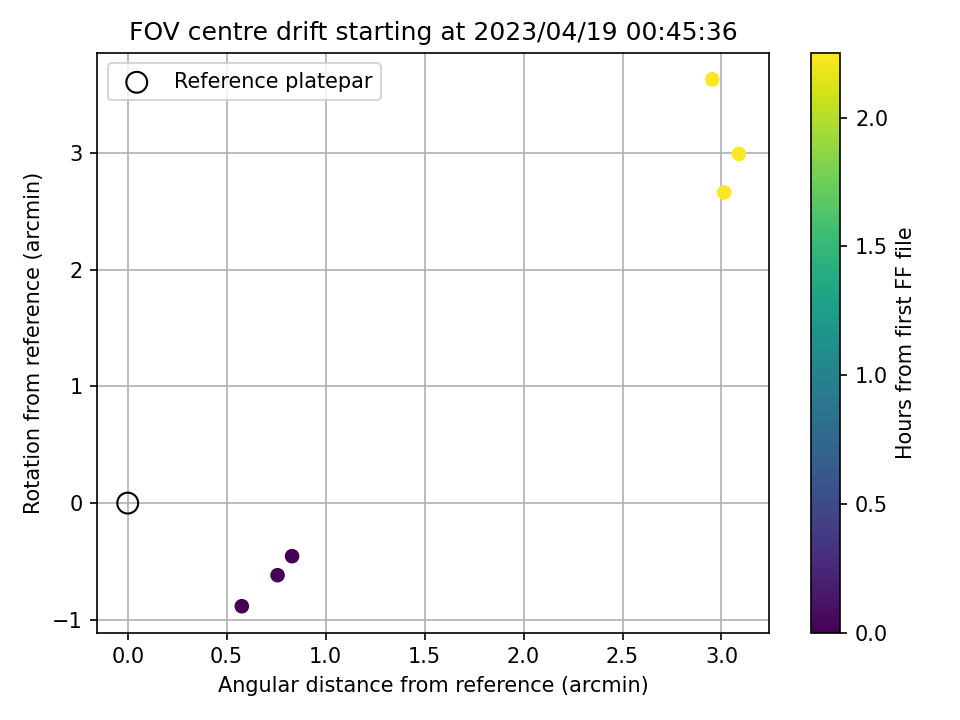 FOV centre drift starting at 2023/04/19 00:45:36

Reference platepar

Rotation from reference (arcmin)

3
2
1
0
−1

0.0 0.5 1.0 1.5 2.0 2.5 3.0

Angular distance from reference (arcmin)

Hours from first FF file

2.0
1.5
1.0
0.5
0.0